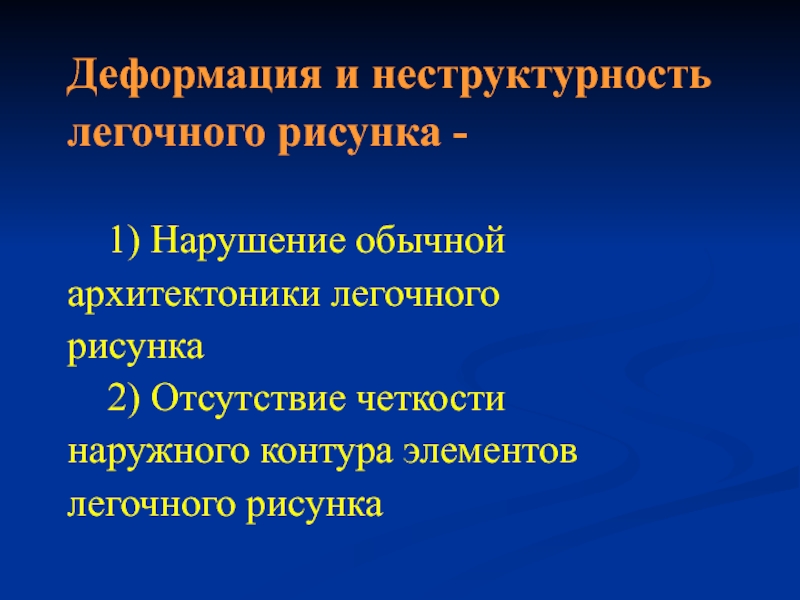 Деформация и неструктурность легочного рисунка -

1) Нарушение обычной архитектоники легочного рисунка

2) Отсутствие четкости наружного контура элементов легочного рисунка